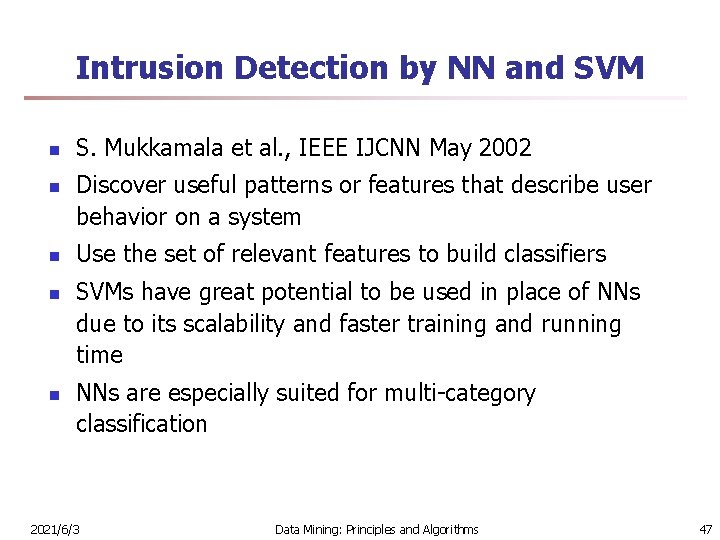 Intrusion Detection by NN and SVM

- S. Mukkamala et al., IEEE IJCNN May 2002
- Discover useful patterns or features that describe user behavior on a system
- Use the set of relevant features to build classifiers
- SVMs have great potential to be used in place of NNs due to its scalability and faster training and running time
- NNs are especially suited for multi-category classification

2021/6/3 Data Mining: Principles and Algorithms 47